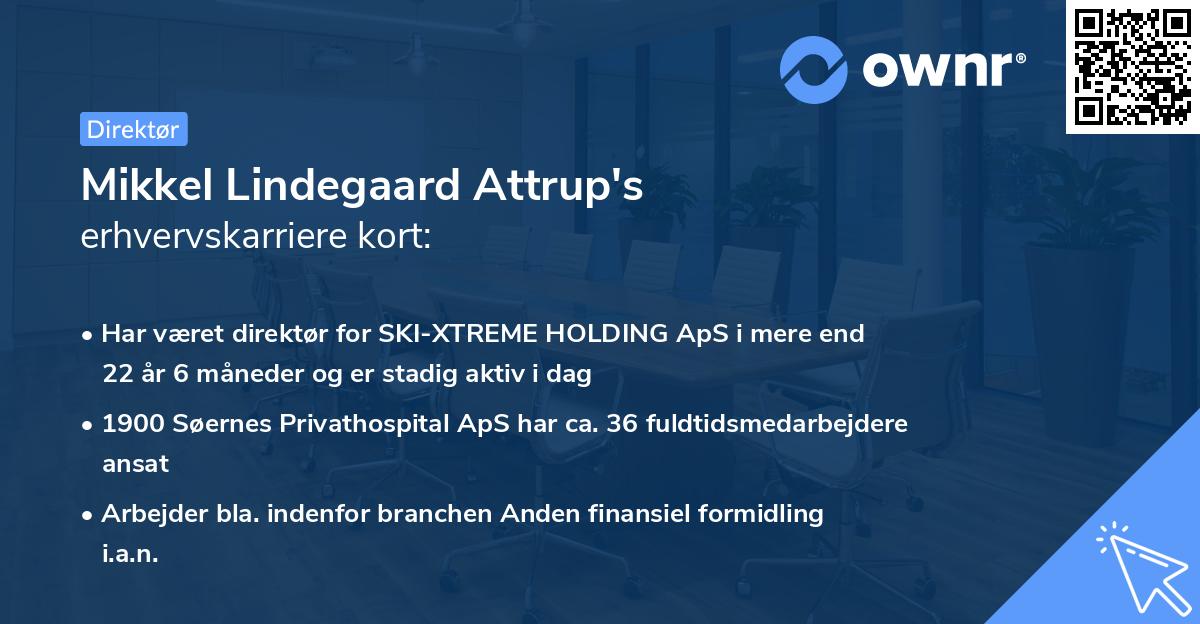 ownr®

Direktør

Mikkel Lindegaard Attrup's
erhvervskarriere kort:

• Har været direktør for SKI-XTREME HOLDING ApS i mere end 22 år 6 måneder og er stadig aktiv i dag

• 1900 Søernes Privathospital ApS har ca. 36 fuldtidsmedarbejdere ansat

• Arbejder bla. indenfor branchen Anden finansiel formidling i.a.n.